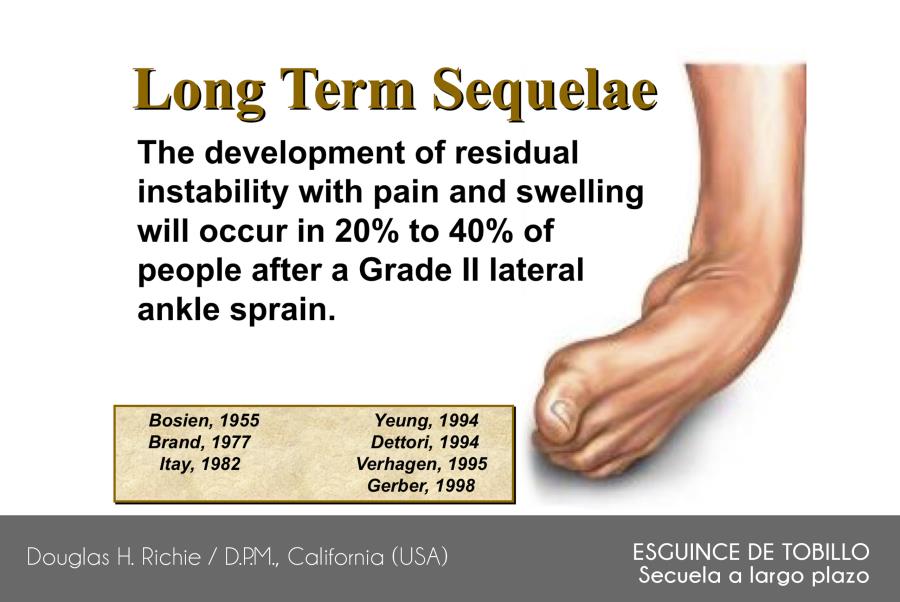 Long Term Sequelae

The development of residual instability with pain and swelling will occur in 20% to 40% of people after a Grade II lateral ankle sprain.

Bosien, 1955
Brand, 1977
Itay, 1982

Yeung, 1994
Dettori, 1994
Verhagen, 1995
Gerber, 1998

Douglas H. Richie / D.P.M., California (USA)

ESGUINCE DE TOBILLO
Secuela a largo plazo